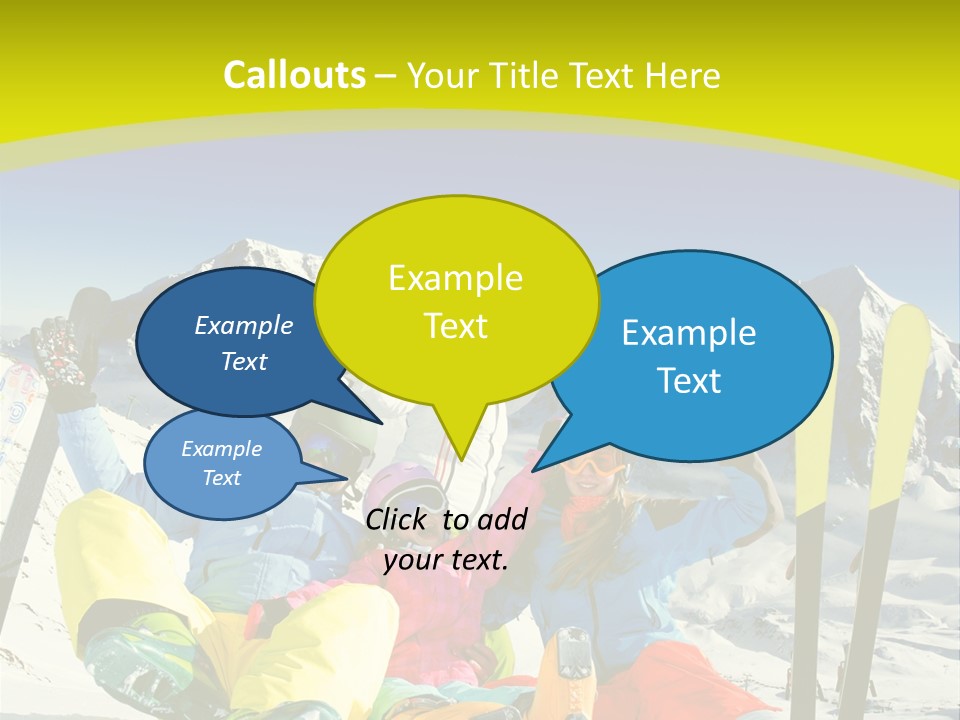 Callouts – Your Title Text Here

Example Text

Example Text

Example Text

Example Text

Click to add your text.